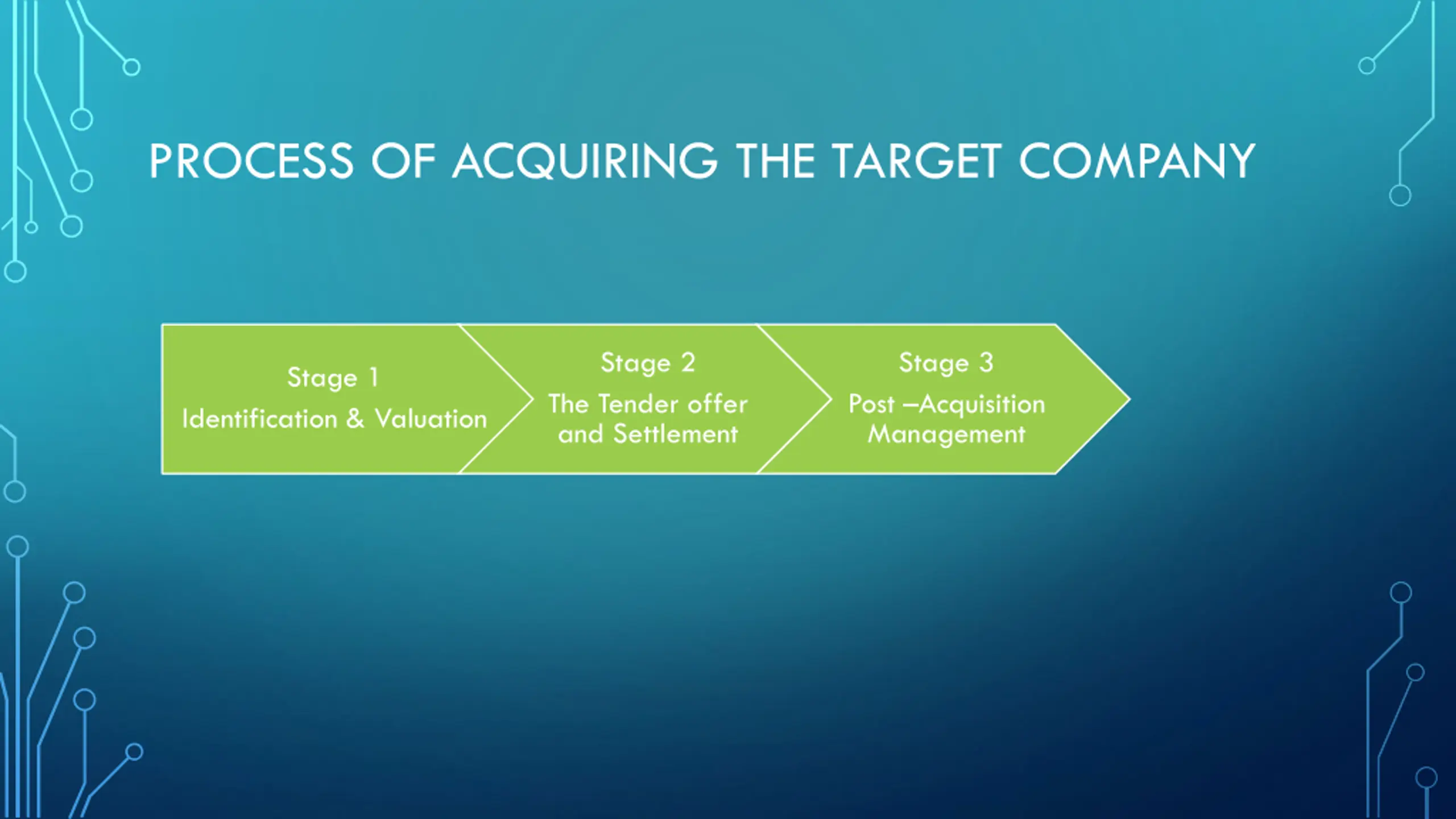 PROCESS OF ACQUIRING THE TARGET COMPANY

Stage 1
Identification & Valuation

Stage 2
The Tender offer and Settlement

Stage 3
Post –Acquisition Management